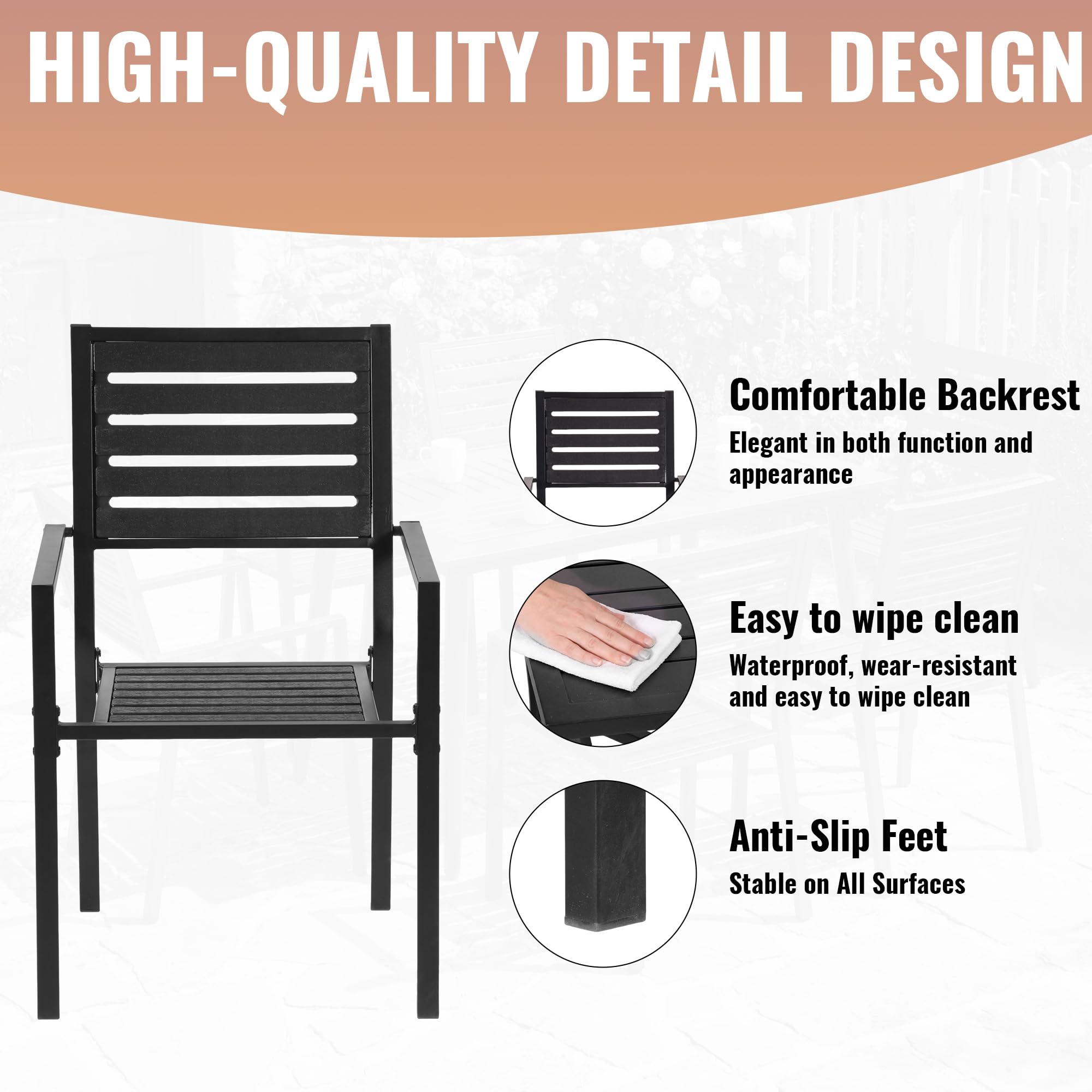 HIGH-QUALITY DETAIL DESIGN

Comfortable Backrest

Elegant in both function and appearance

Easy to wipe clean

Waterproof, wear-resistant and easy to wipe clean

Anti-Slip Feet

Stable on All Surfaces